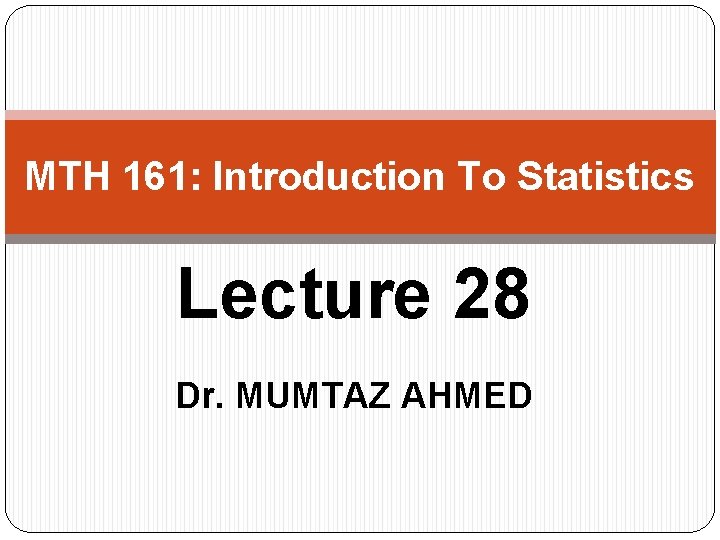 MTH 161: Introduction To Statistics

Lecture 28

Dr. MUMTAZ AHMED